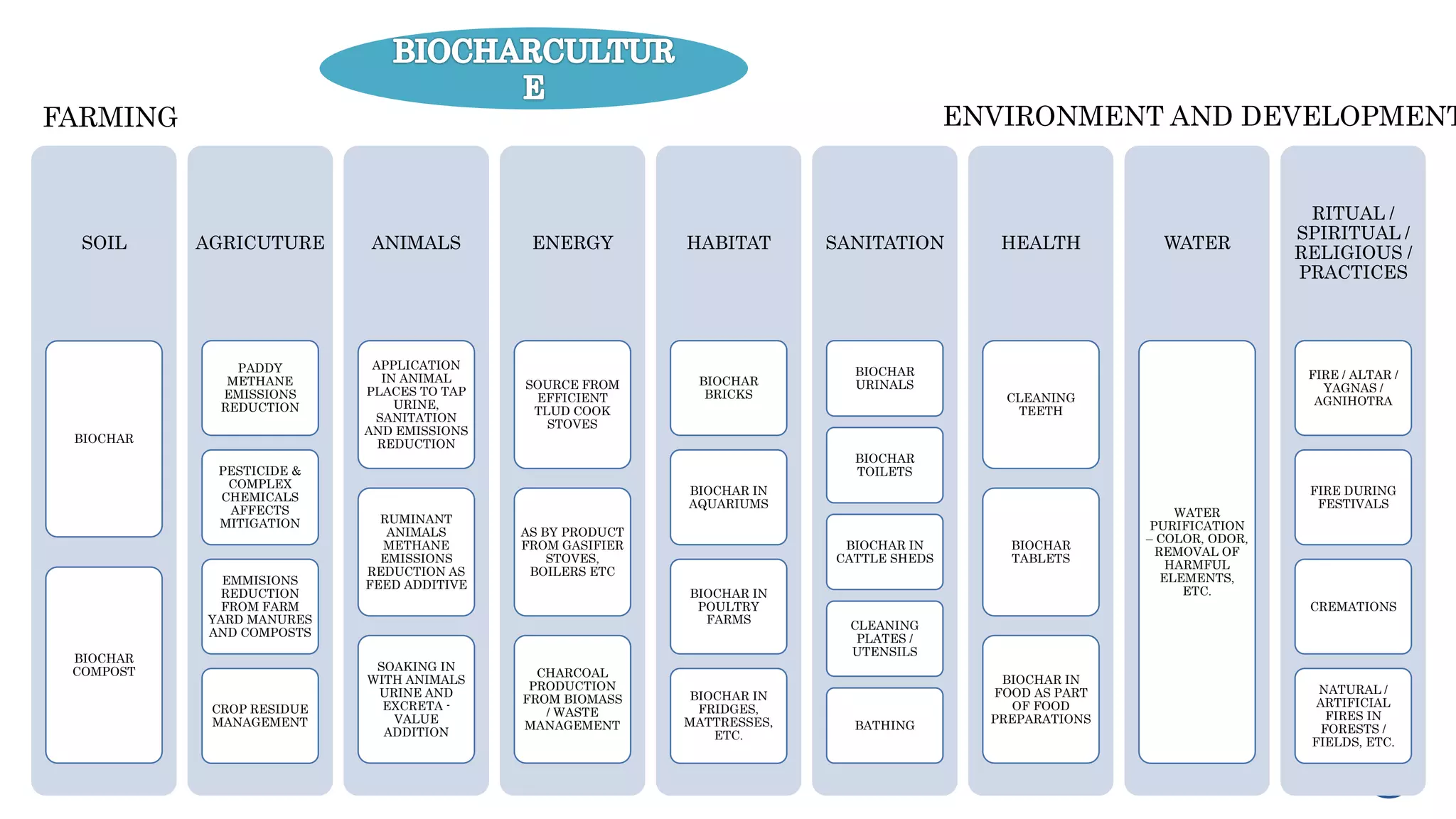 BIOCHARCULTURE

FARMING

ENVIRONMENT AND DEVELOPMENT

SOIL

BIOCHAR

BIOCHAR COMPOST

AGRICUTURE

PADDY METHANE EMISSIONS REDUCTION

PESTICIDE & COMPLEX CHEMICALS AFFECTS MITIGATION

EMMISIONS REDUCTION FROM FARM YARD MANURES AND COMPOSTS

CROP RESIDUE MANAGEMENT

ANIMALS

APPLICATION IN ANIMAL PLACES TO TAP URINE, SANITATION AND EMISSIONS REDUCTION

RUMINANT ANIMALS METHANE EMISSIONS REDUCTION AS FEED ADDITIVE

SOAKING IN WITH ANIMALS URINE AND EXCRETA - VALUE ADDITION

ENERGY

SOURCE FROM EFFICIENT TLUD COOK STOVES

AS BY PRODUCT FROM GASIFIER STOVES, BOILERS ETC

CHARCOAL PRODUCTION FROM BIOMASS / WASTE MANAGEMENT

HABITAT

BIOCHAR BRICKS

BIOCHAR IN AQUARIUMS

BIOCHAR IN POULTRY FARMS

BIOCHAR IN FRIDGES, MATTRESSES, ETC.

SANITATION

BIOCHAR URINALS

BIOCHAR TOILETS

BIOCHAR IN CATTLE SHEDS

CLEANING PLATES / UTENSILS

BATHING

HEALTH

CLEANING TEETH

BIOCHAR TABLETS

BIOCHAR IN FOOD AS PART OF FOOD PREPARATIONS

WATER

WATER PURIFICATION – COLOR, ODOR, REMOVAL OF HARMFUL ELEMENTS, ETC.

RITUAL / SPIRITUAL / RELIGIOUS / PRACTICES

FIRE / ALTAR / YAGNAS / AGNIHOTRA

FIRE DURING FESTIVALS

CREMATIONS

NATURAL / ARTIFICIAL FIRES IN FORESTS / FIELDS, ETC.